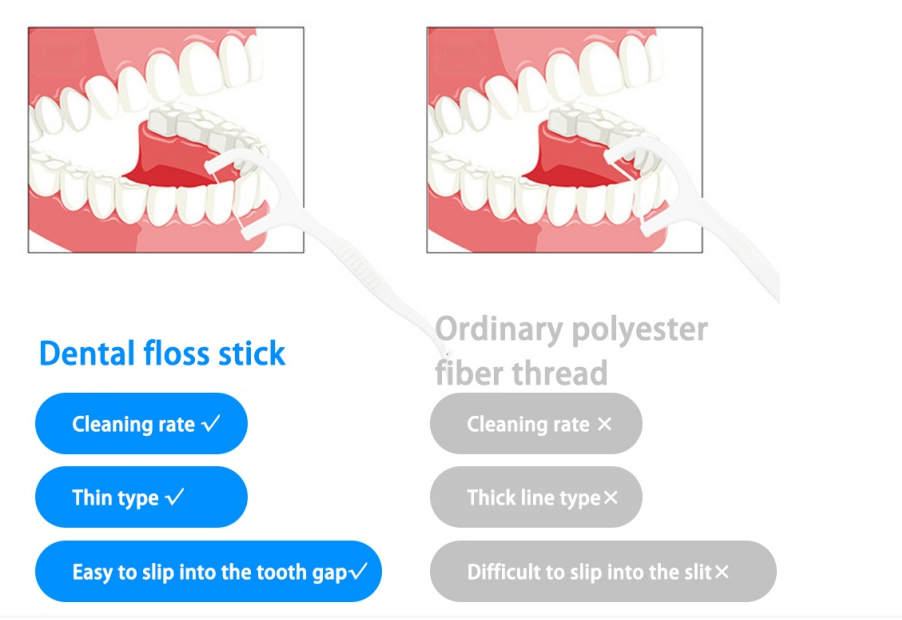 Dental floss stick

Cleaning rate ✓

Thin type ✓

Easy to slip into the tooth gap✓

Ordinary polyester fiber thread

Cleaning rate ×

Thick line type×

Difficult to slip into the slit×